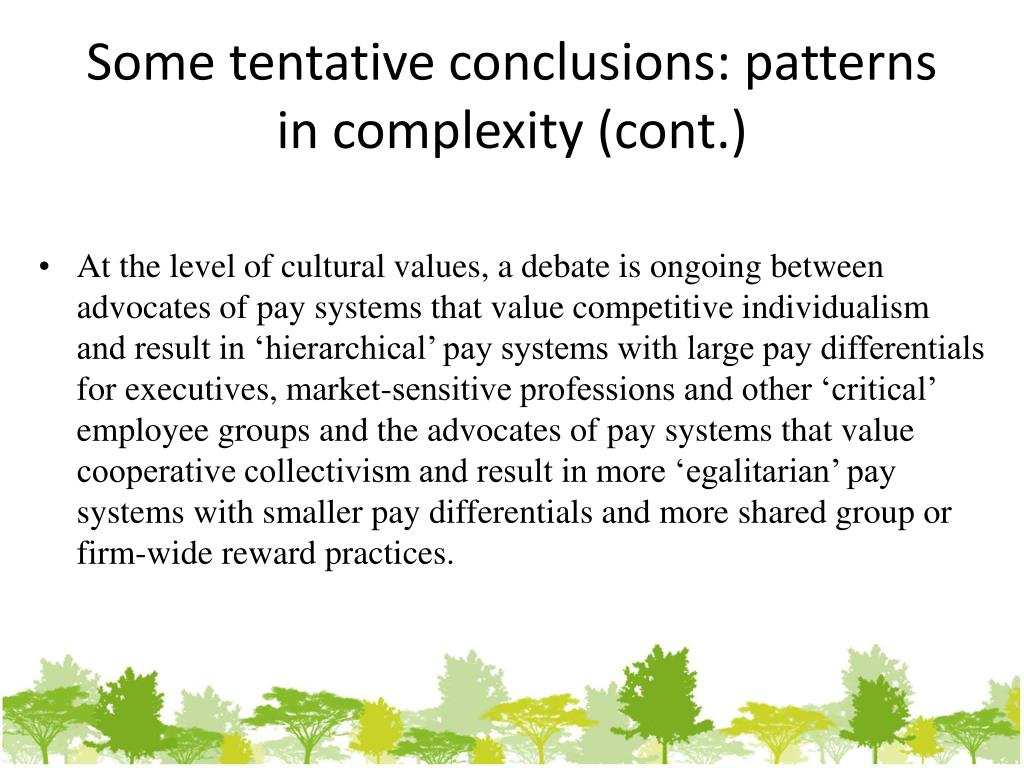 Some tentative conclusions: patterns in complexity (cont.)

• At the level of cultural values, a debate is ongoing between advocates of pay systems that value competitive individualism and result in ‘hierarchical’ pay systems with large pay differentials for executives, market-sensitive professions and other ‘critical’ employee groups and the advocates of pay systems that value cooperative collectivism and result in more ‘egalitarian’ pay systems with smaller pay differentials and more shared group or firm-wide reward practices.